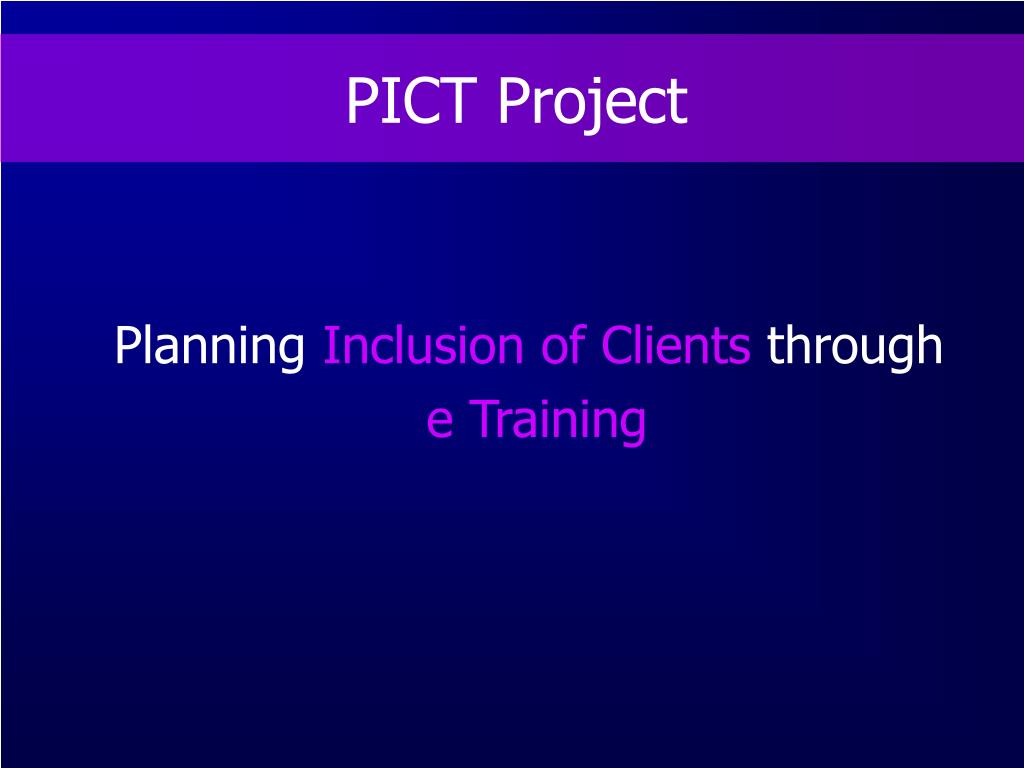 PICT Project

Planning Inclusion of Clients through e Training